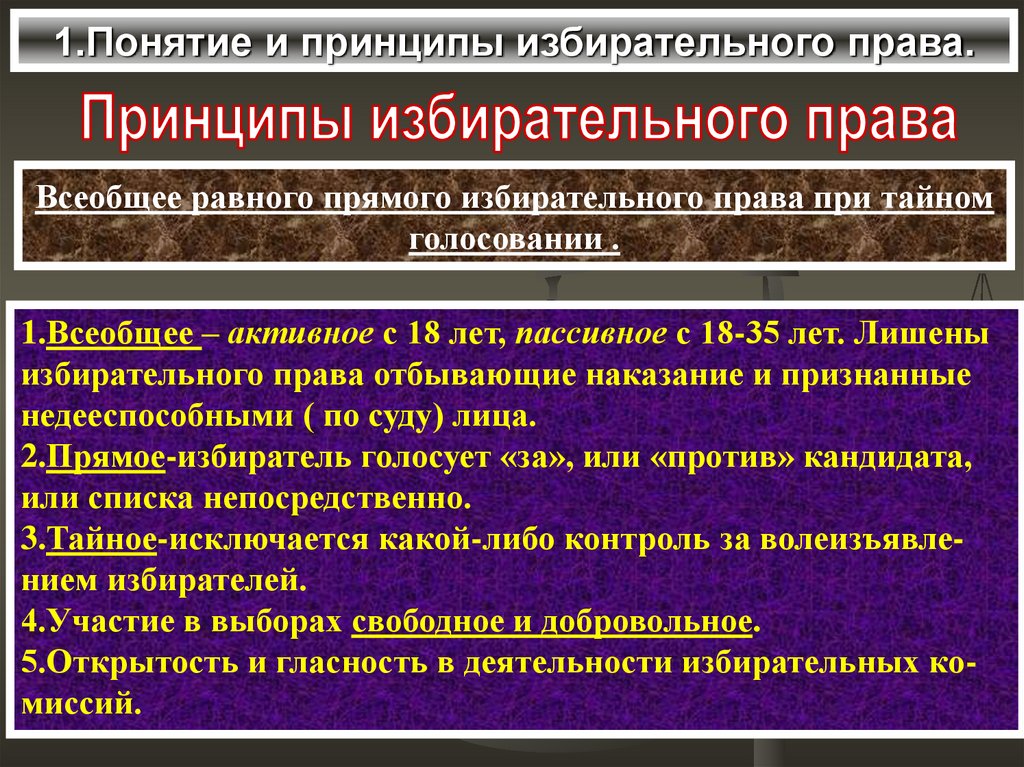 1.Понятие и принципы избирательного права.

Принципы избирательного права

Всеобщее равного прямого избирательного права при тайном голосовании .

1.Всеобщее – активное с 18 лет, пассивное с 18-35 лет. Лишены избирательного права отбывающие наказание и признанные недееспособными ( по суду) лица.
2.Прямое-избиратель голосует «за», или «против» кандидата, или списка непосредственно.
3.Тайное-исключается какой-либо контроль за волеизъявлением избирателей.
4.Участие в выборах свободное и добровольное.
5.Открытость и гласность в деятельности избирательных комиссий.